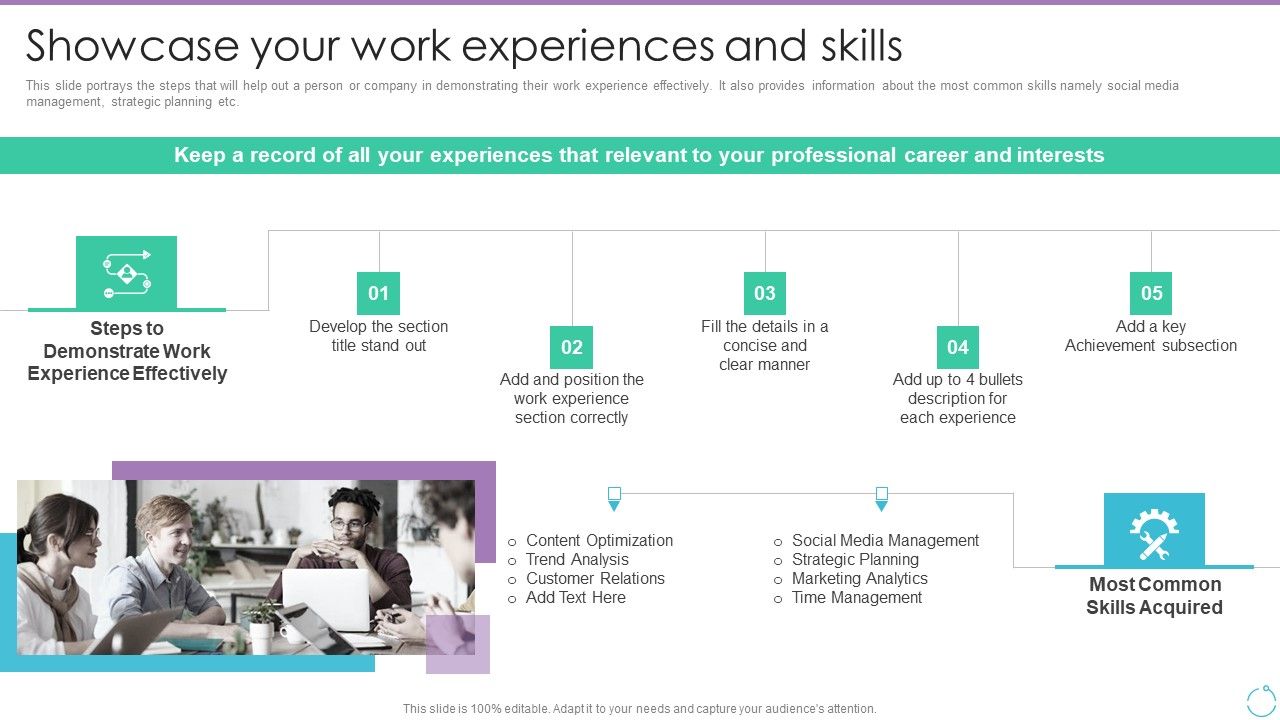 Showcase your work experiences and skills

This slide portrays the steps that will help out a person or company in demonstrating their work experience effectively. It also provides information about the most common skills namely social media management, strategic planning etc.

Keep a record of all your experiences that relevant to your professional career and interests

Steps to Demonstrate Work Experience Effectively

01
Develop the section title stand out

02
Add and position the work experience section correctly

03
Fill the details in a concise and clear manner

04
Add up to 4 bullets description for each experience

05
Add a key Achievement subsection

o Content Optimization
o Trend Analysis
o Customer Relations
o Add Text Here

o Social Media Management
o Strategic Planning
o Marketing Analytics
o Time Management

Most Common Skills Acquired

This slide is 100% editable. Adapt it to your needs and capture your audience's attention.